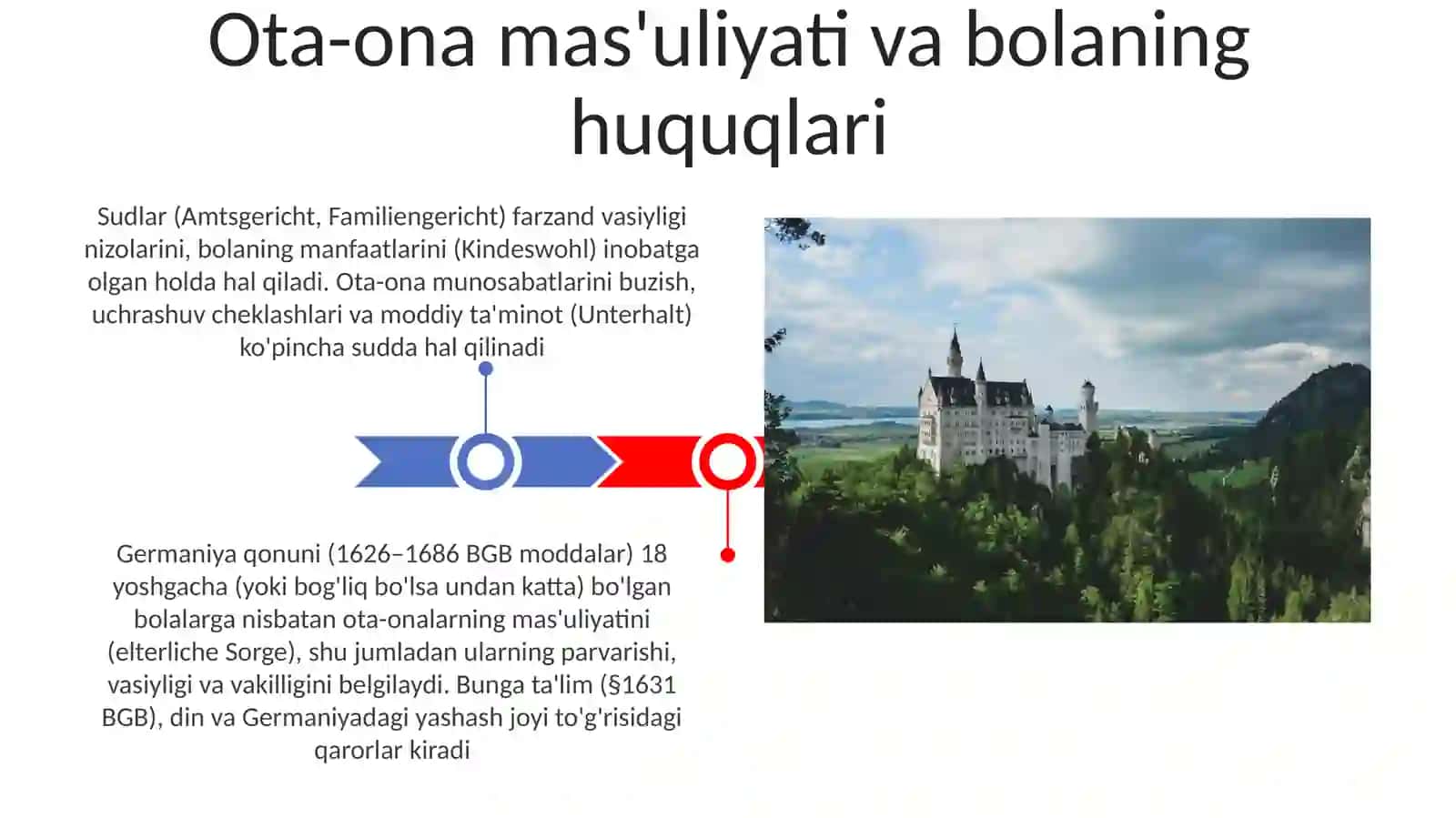 Ota-ona mas'uliyati va bolaning huquqlari

Sudlar (Amtsgericht, Familiengericht) farzand vasiyligi nizolarini, bolaning manfaatlarini (Kindeswohl) inobatga olgan holda hal qiladi. Ota-ona munosabatlarini buzish, uchrashuv cheklashlari va moddiy ta'minot (Unterhalt) ko'pincha sudda hal qilinadi

Germaniya qonuni (1626–1686 BGB moddalar) 18 yoshgacha (yoki bog'liq bo'lsa undan katta) bo'lgan bolalarga nisbatan ota-onalarning mas'uliyatini (elterliche Sorge), shu jumladan ularning parvarishi, vasiyligi va vakilligini belgilaydi. Bunga ta'lim (§1631 BGB), din va Germaniyadagi yashash joyi to'g'risidagi qarorlar kiradi